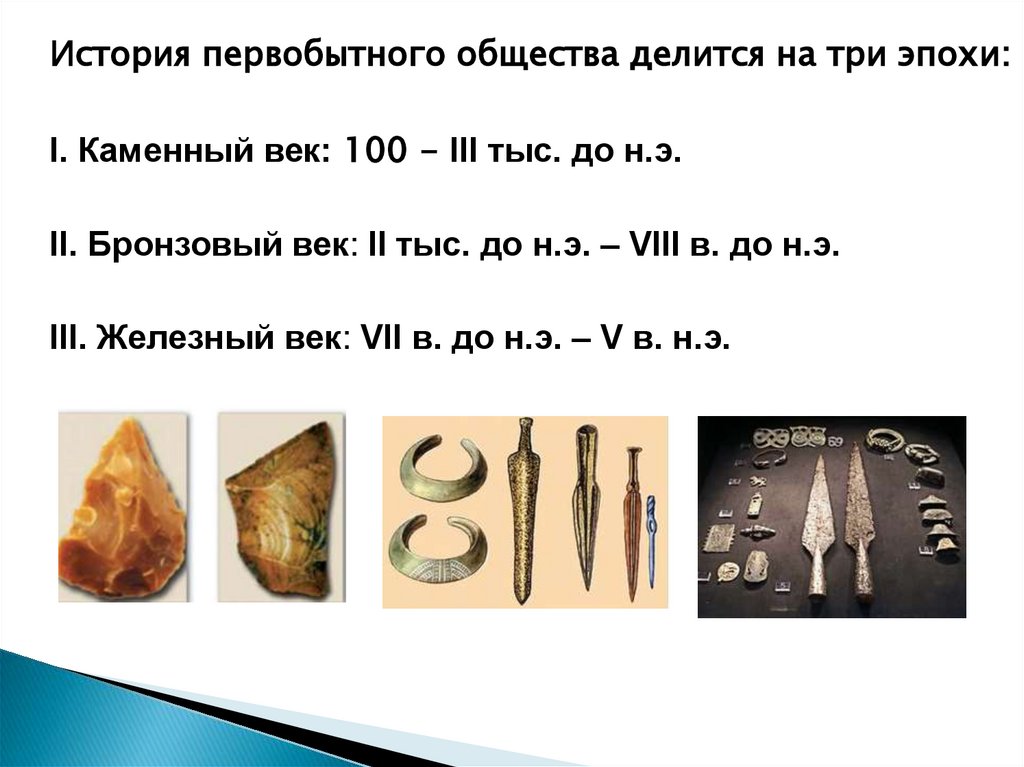 История первобытного общества делится на три эпохи:

I. Каменный век: 100 – III тыс. до н.э.

II. Бронзовый век: II тыс. до н.э. – VIII в. до н.э.

III. Железный век: VII в. до н.э. – V в. н.э.